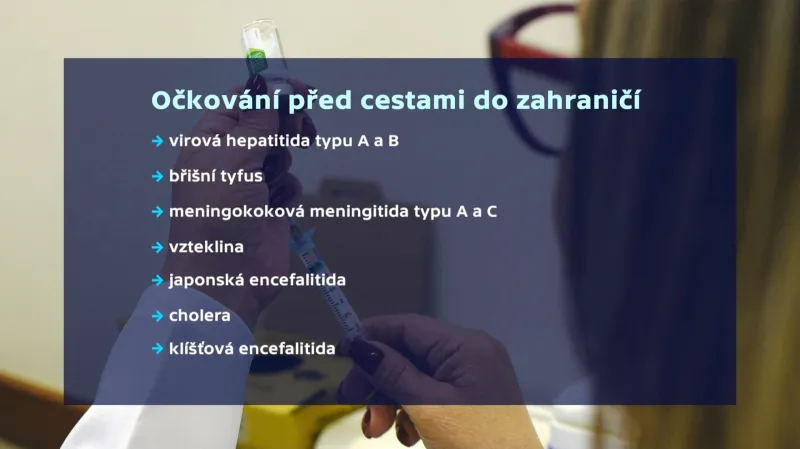 Očkování před cestami do zahraničí

→ virová hepatitida typu A a B

→ břišní tyfus

→ meningokoková meningitida typu A a C

→ vzteklina

→ japonská encefalitida

→ cholera

→ klíšťová encefalitida